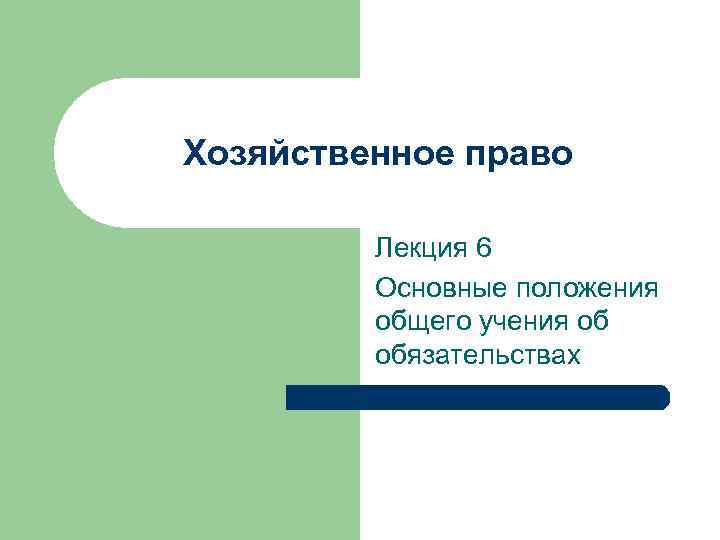 Хозяйственное право

Лекция 6

Основные положения общего учения об обязательствах